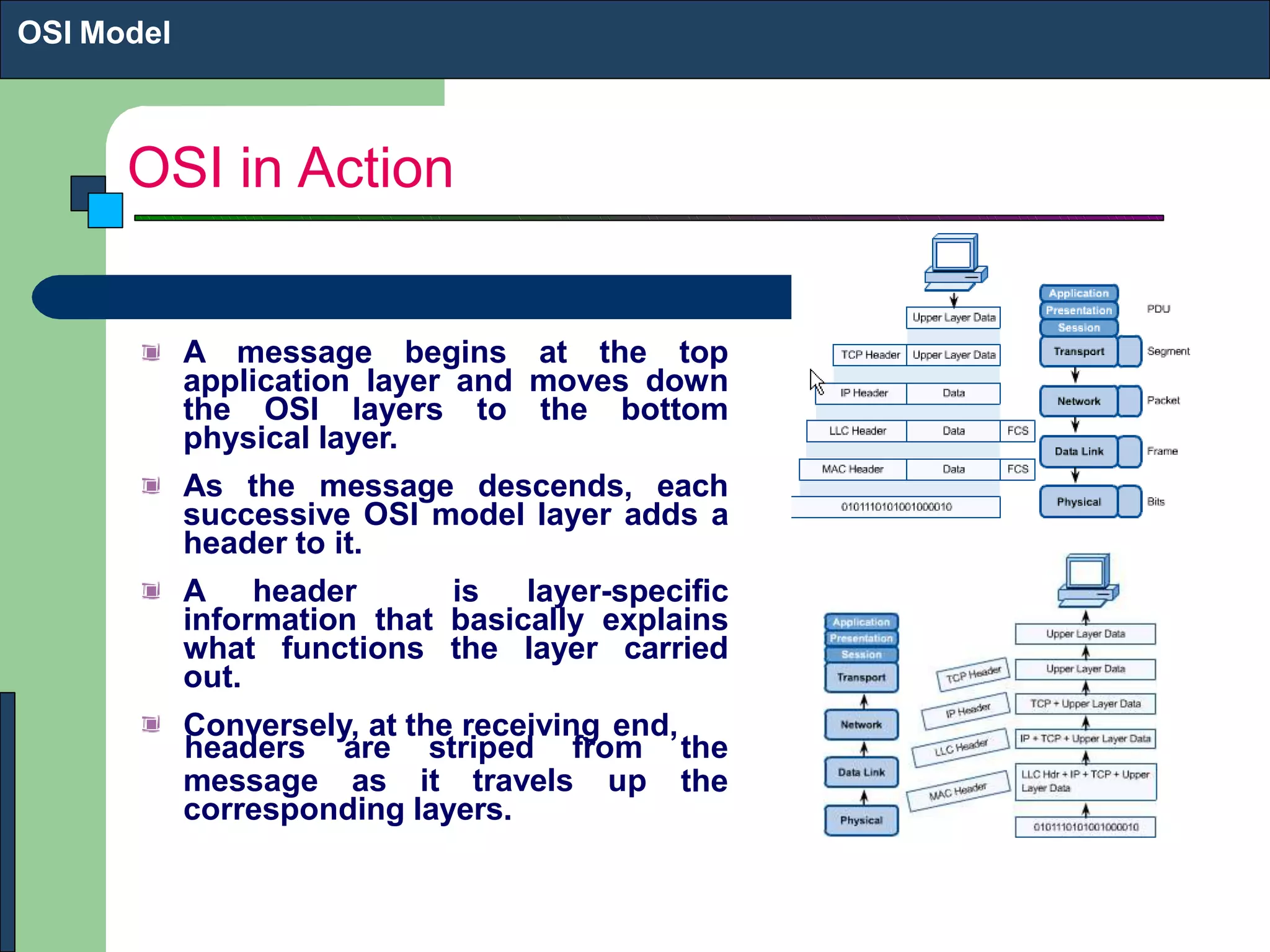 OSI Model

OSI in Action

A message begins at the top application layer and moves down the OSI layers to the bottom physical layer.

As the message descends, each successive OSI model layer adds a header to it.

A header is layer-specific information that basically explains what functions the layer carried out.

Conversely, at the receiving end, headers are striped from the message as it travels up the corresponding layers.

Upper Layer Data
TCP Header | Upper Layer Data
IP Header | Data
LLC Header | Data | FCS
MAC Header | Data | FCS
0101110101001000010

Application
Presentation
Session
Transport
Network
Data Link
Physical

PDU
Segment
Packet
Frame
Bits

Application
Presentation
Session
Transport
Network
Data Link
Physical

TCP Header
IP Header
LLC Header
MAC Header

Upper Layer Data
Upper Layer Data
TCP + Upper Layer Data
IP + TCP + Upper Layer Data
LLC Hdr + IP + TCP + Upper Layer Data
0101110101001000010